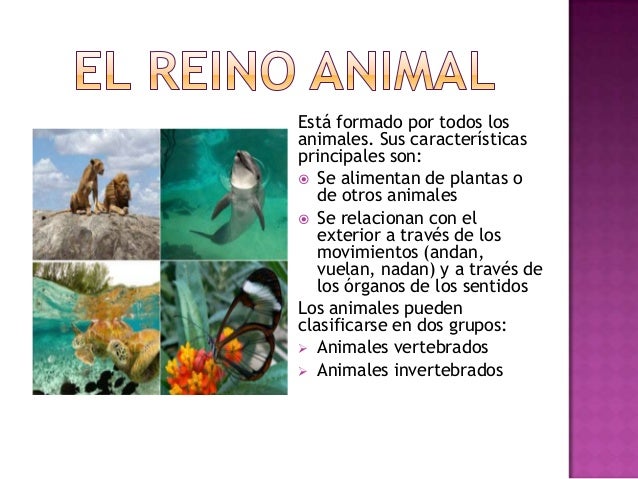 EL REINO ANIMAL

Está formado por todos los animales. Sus características principales son:

Se alimentan de plantas o de otros animales

Se relacionan con el exterior a través de los movimientos (andan, vuelan, nadan) y a través de los órganos de los sentidos

Los animales pueden clasificarse en dos grupos:

Animales vertebrados

Animales invertebrados